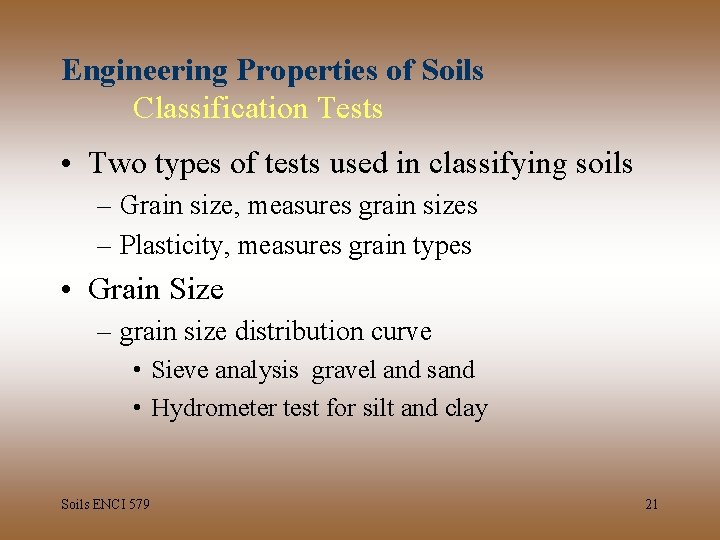 Engineering Properties of Soils
Classification Tests

• Two types of tests used in classifying soils
– Grain size, measures grain sizes
– Plasticity, measures grain types

• Grain Size
– grain size distribution curve
• Sieve analysis gravel and sand
• Hydrometer test for silt and clay

Soils ENCI 579

21